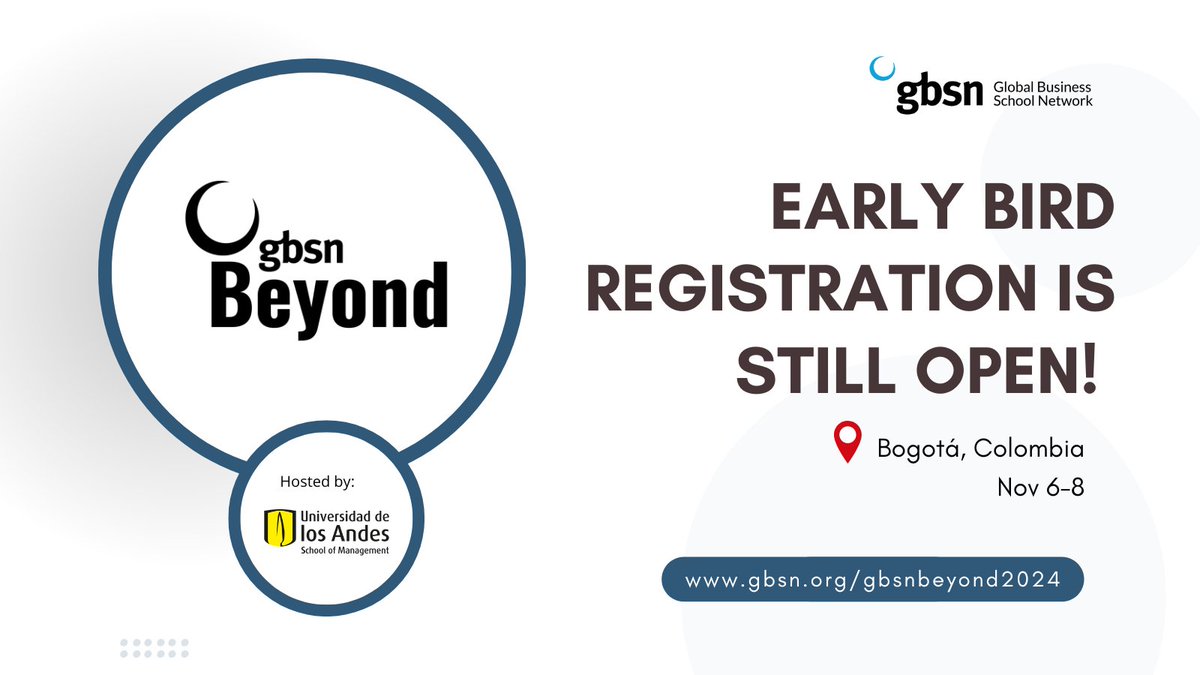 gbsn Global Business School Network

gbsn Beyond

Hosted by:

Universidad de los Andes School of Management

EARLY BIRD REGISTRATION IS STILL OPEN!

Bogotá, Colombia
Nov 6-8

www.gbsn.org/gbsnbeyond2024